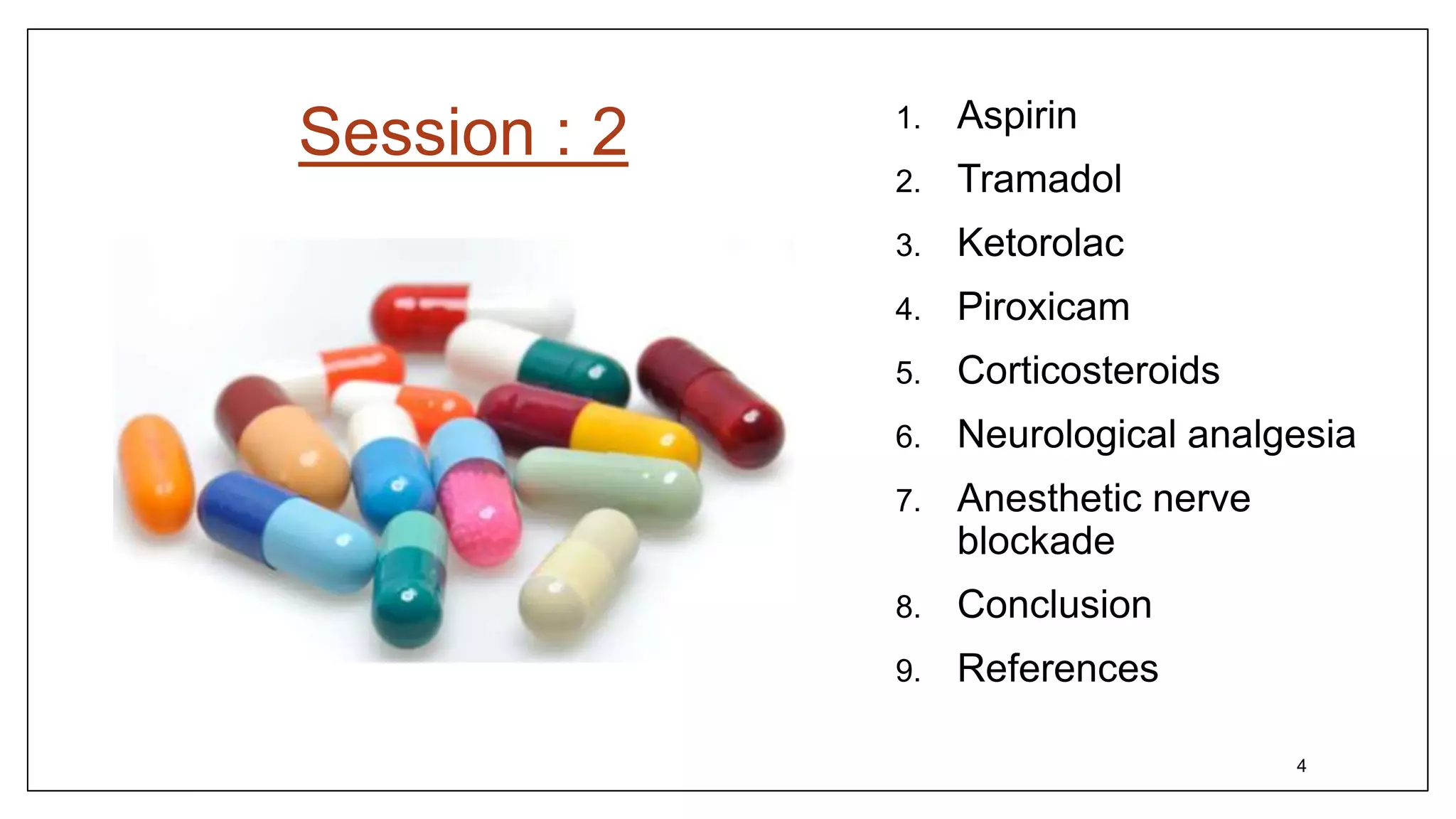 Session : 2

1. Aspirin
2. Tramadol
3. Ketorolac
4. Piroxicam
5. Corticosteroids
6. Neurological analgesia
7. Anesthetic nerve blockade
8. Conclusion
9. References

4